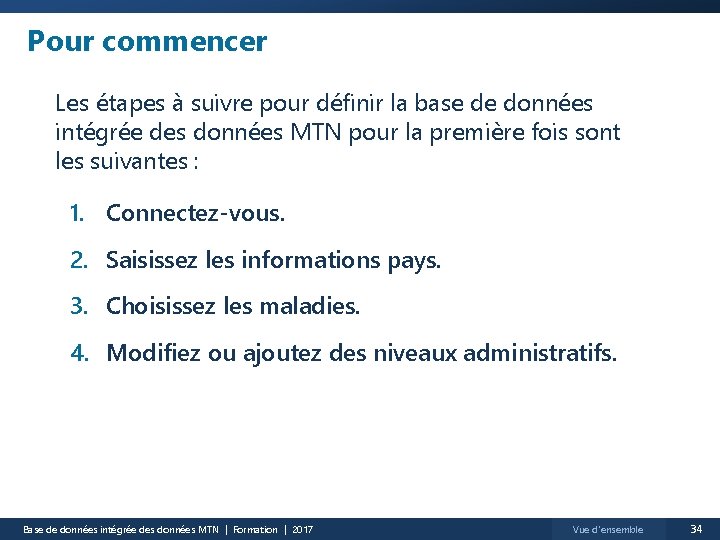 Pour commencer

Les étapes à suivre pour définir la base de données intégrée des données MTN pour la première fois sont les suivantes :

1. Connectez-vous.
2. Saisissez les informations pays.
3. Choisissez les maladies.
4. Modifiez ou ajoutez des niveaux administratifs.

Base de données intégrée des données MTN | Formation | 2017

Vue d'ensemble

34